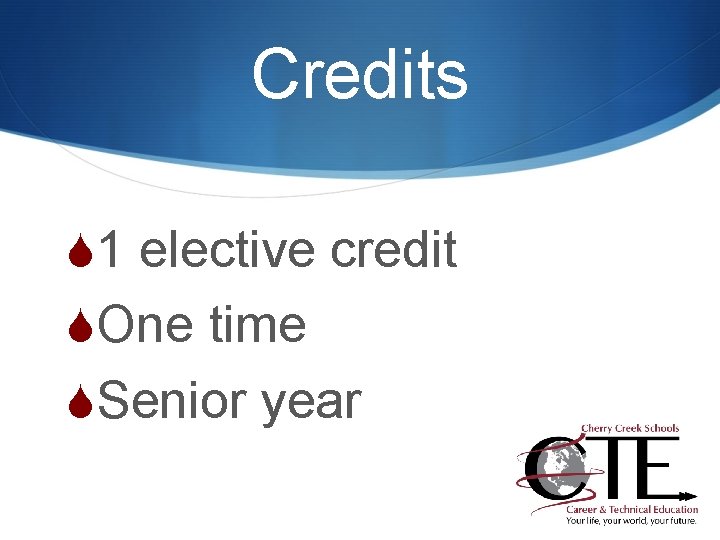 Credits

1 elective credit
One time
Senior year

Cherry Creek Schools
CTE
Career & Technical Education
Your life, your world, your future.